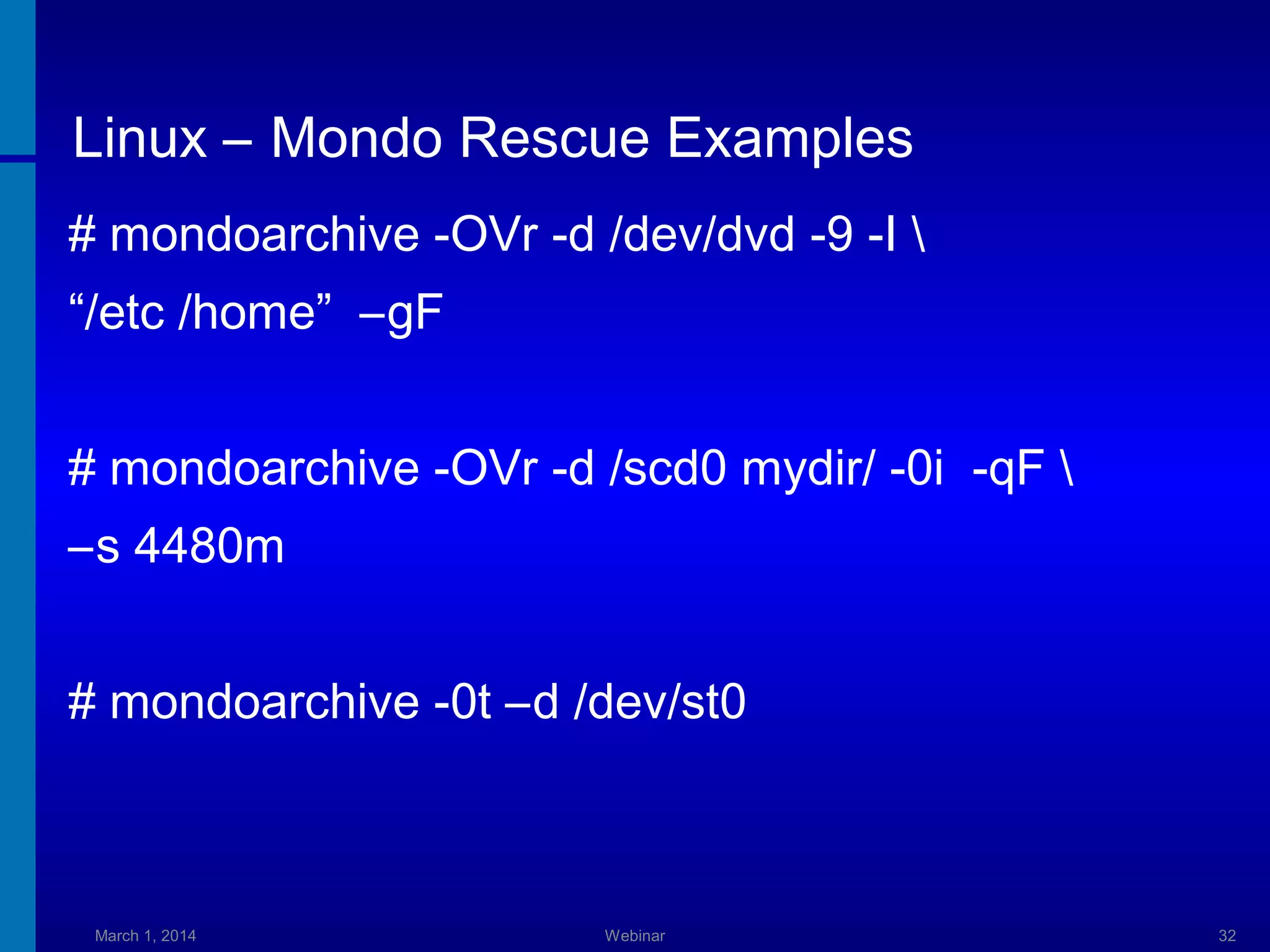 Linux – Mondo Rescue Examples

# mondoarchive -OVr -d /dev/dvd -9 -I \
“/etc /home” –gF

# mondoarchive -OVr -d /scd0 mydir/ -0i -qF \
–s 4480m

# mondoarchive -0t –d /dev/st0

March 1, 2014

Webinar

32